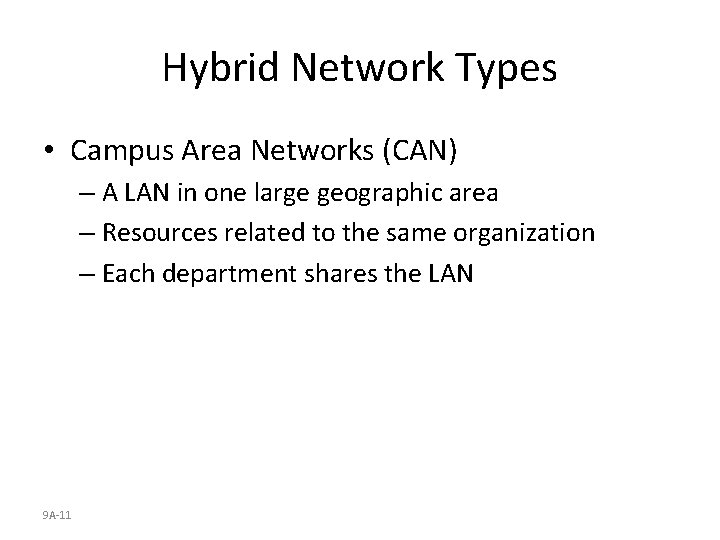 Hybrid Network Types

• Campus Area Networks (CAN)
– A LAN in one large geographic area
– Resources related to the same organization
– Each department shares the LAN

9A-11